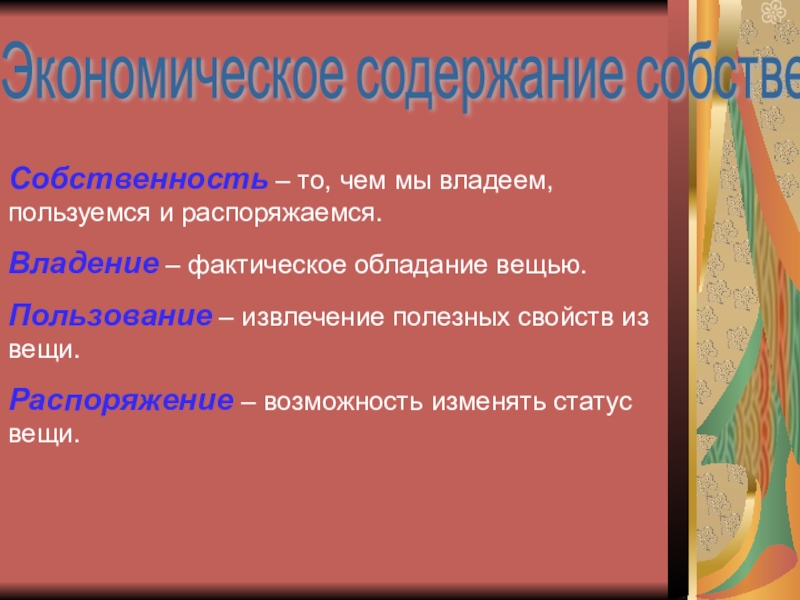 Экономическое содержание собстве

Собственность – то, чем мы владеем, пользуемся и распоряжаемся.

Владение – фактическое обладание вещью.

Пользование – извлечение полезных свойств из вещи.

Распоряжение – возможность изменять статус вещи.